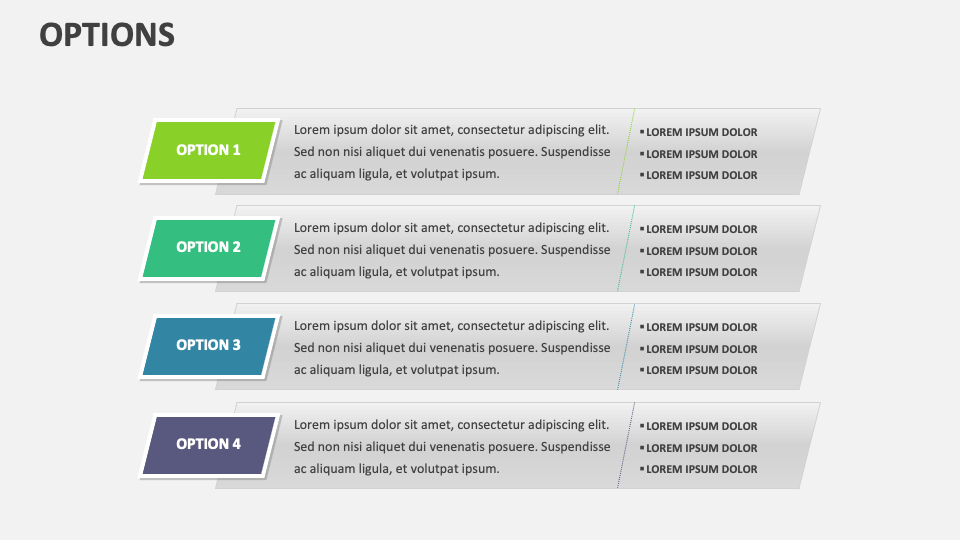 OPTIONS

OPTION 1

Lorem ipsum dolor sit amet, consectetur adipiscing elit. Sed non nisi aliquet dui venenatis posuere. Suspendisse ac aliquam ligula, et volutpat ipsum.

▪ LOREM IPSUM DOLOR
▪ LOREM IPSUM DOLOR
▪ LOREM IPSUM DOLOR

OPTION 2

Lorem ipsum dolor sit amet, consectetur adipiscing elit. Sed non nisi aliquet dui venenatis posuere. Suspendisse ac aliquam ligula, et volutpat ipsum.

▪ LOREM IPSUM DOLOR
▪ LOREM IPSUM DOLOR
▪ LOREM IPSUM DOLOR

OPTION 3

Lorem ipsum dolor sit amet, consectetur adipiscing elit. Sed non nisi aliquet dui venenatis posuere. Suspendisse ac aliquam ligula, et volutpat ipsum.

▪ LOREM IPSUM DOLOR
▪ LOREM IPSUM DOLOR
▪ LOREM IPSUM DOLOR

OPTION 4

Lorem ipsum dolor sit amet, consectetur adipiscing elit. Sed non nisi aliquet dui venenatis posuere. Suspendisse ac aliquam ligula, et volutpat ipsum.

▪ LOREM IPSUM DOLOR
▪ LOREM IPSUM DOLOR
▪ LOREM IPSUM DOLOR